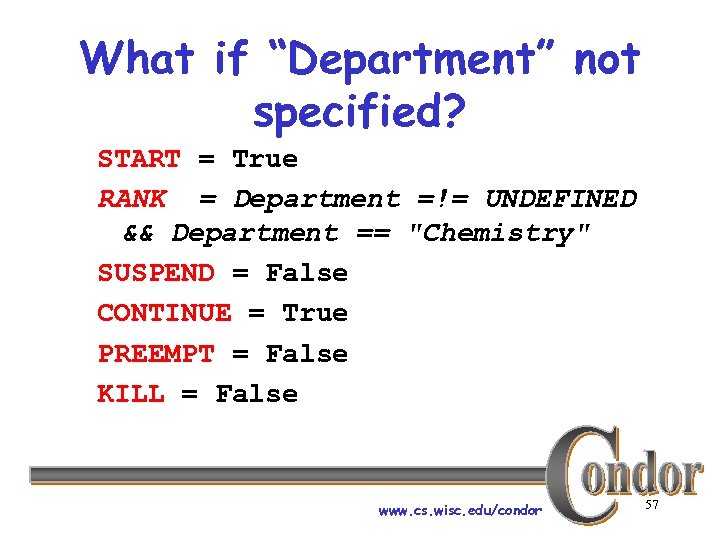 What if “Department” not specified?

START = True

RANK = Department =!= UNDEFINED && Department == "Chemistry"

SUSPEND = False

CONTINUE = True

PREEMPT = False

KILL = False

Condor

www.cs.wisc.edu/condor

57